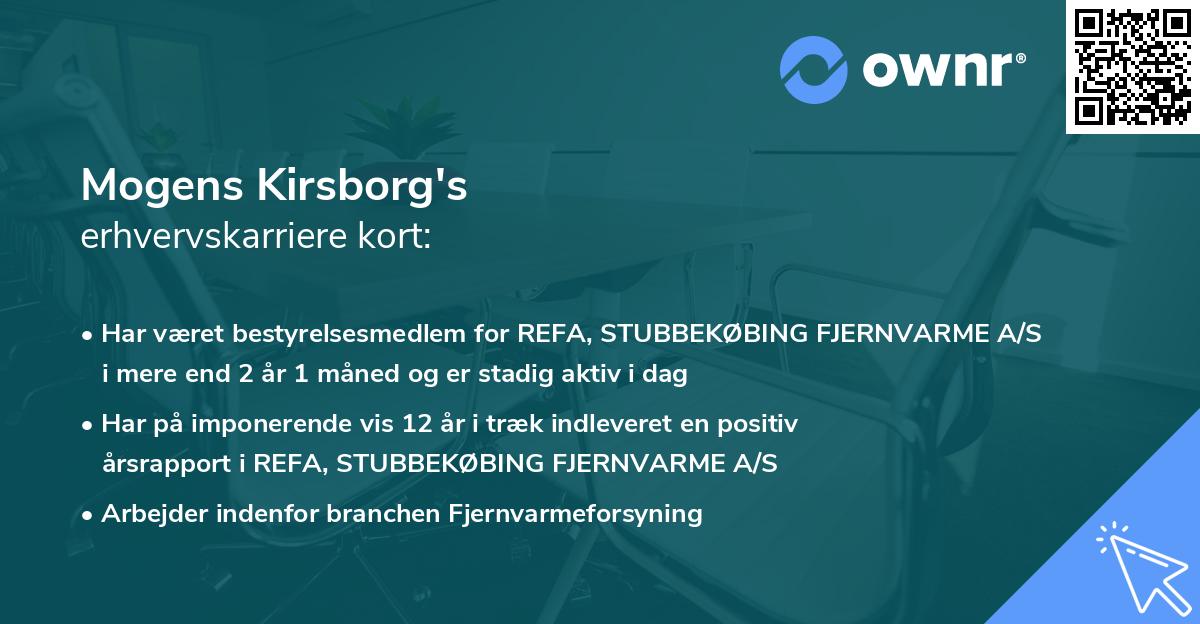 ownr®

Mogens Kirsborg's
erhvervskarriere kort:

• Har været bestyrelsesmedlem for REFA, STUBBEKØBING FJERNVARME A/S i mere end 2 år 1 måned og er stadig aktiv i dag

• Har på imponerende vis 12 år i træk indleveret en positiv årsrapport i REFA, STUBBEKØBING FJERNVARME A/S

• Arbejder indenfor branchen Fjernvarmeforsyning